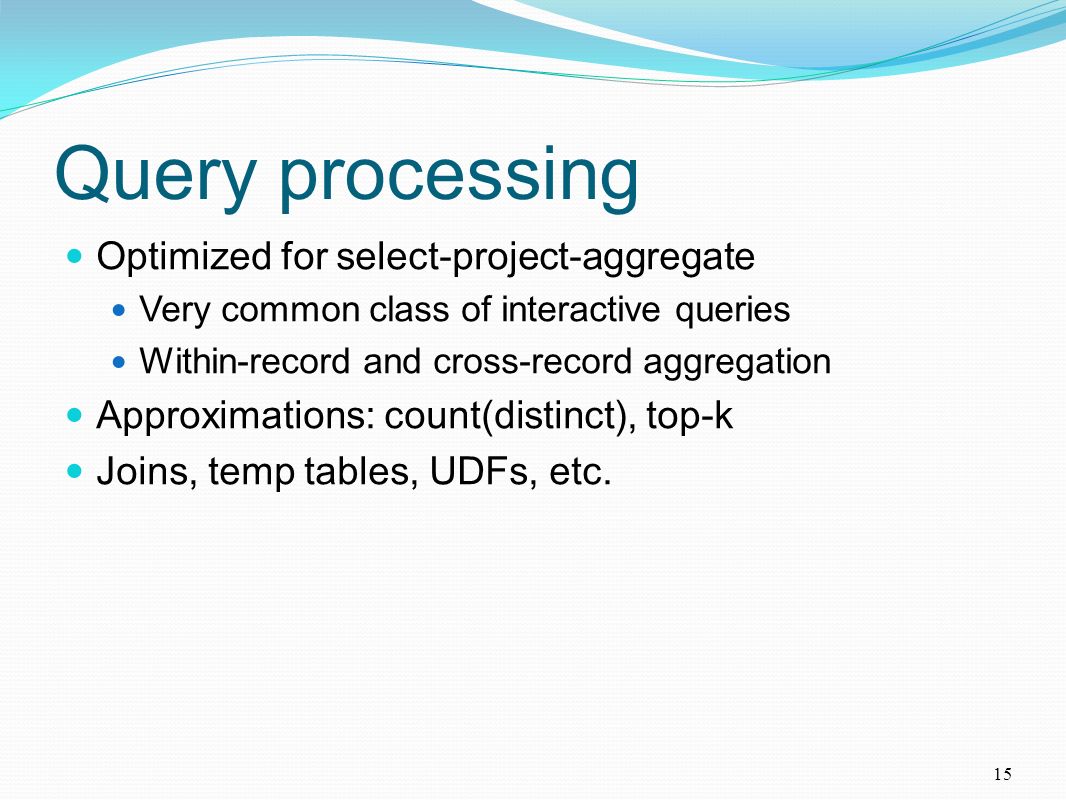 Query processing

- Optimized for select-project-aggregate
  - Very common class of interactive queries
  - Within-record and cross-record aggregation
- Approximations: count(distinct), top-k
- Joins, temp tables, UDFs, etc.

15